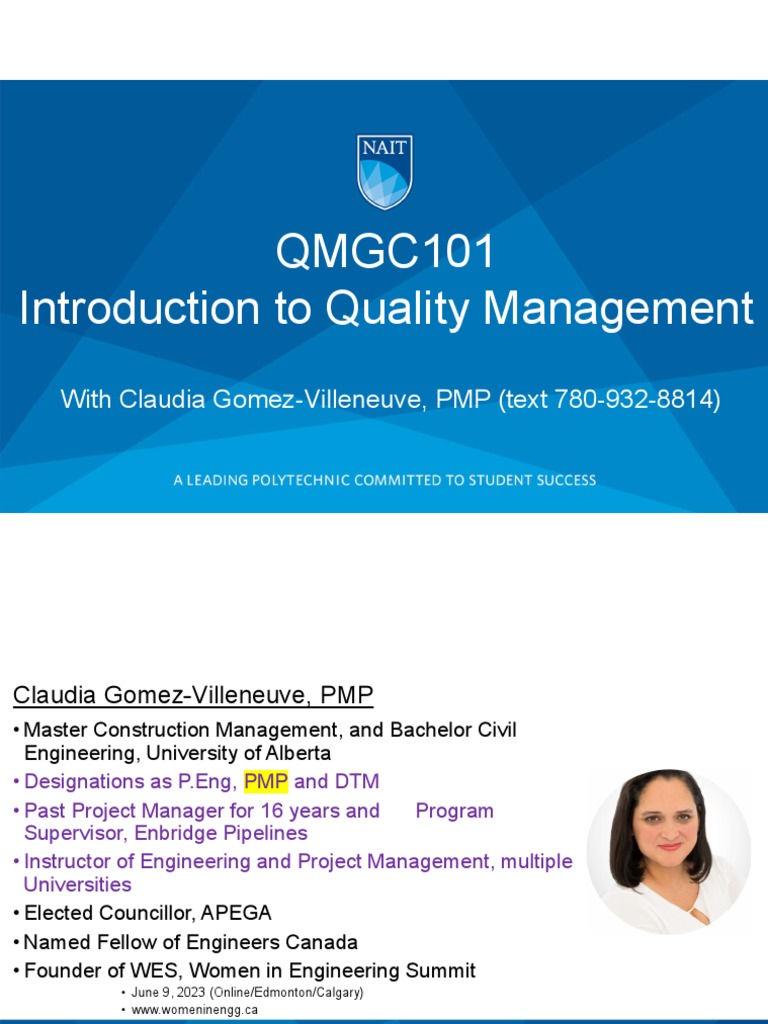 NAIT

QMGC101
Introduction to Quality Management

With Claudia Gomez-Villeneuve, PMP (text 780-932-8814)

A LEADING POLYTECHNIC COMMITTED TO STUDENT SUCCESS

Claudia Gomez-Villeneuve, PMP

• Master Construction Management, and Bachelor Civil Engineering, University of Alberta
• Designations as P.Eng, PMP and DTM
• Past Project Manager for 16 years and Program Supervisor, Enbridge Pipelines
• Instructor of Engineering and Project Management, multiple Universities
• Elected Councillor, APEGA
• Named Fellow of Engineers Canada
• Founder of WES, Women in Engineering Summit
  • June 9, 2023 (Online/Edmonton/Calgary)
  • www.womeninengg.ca